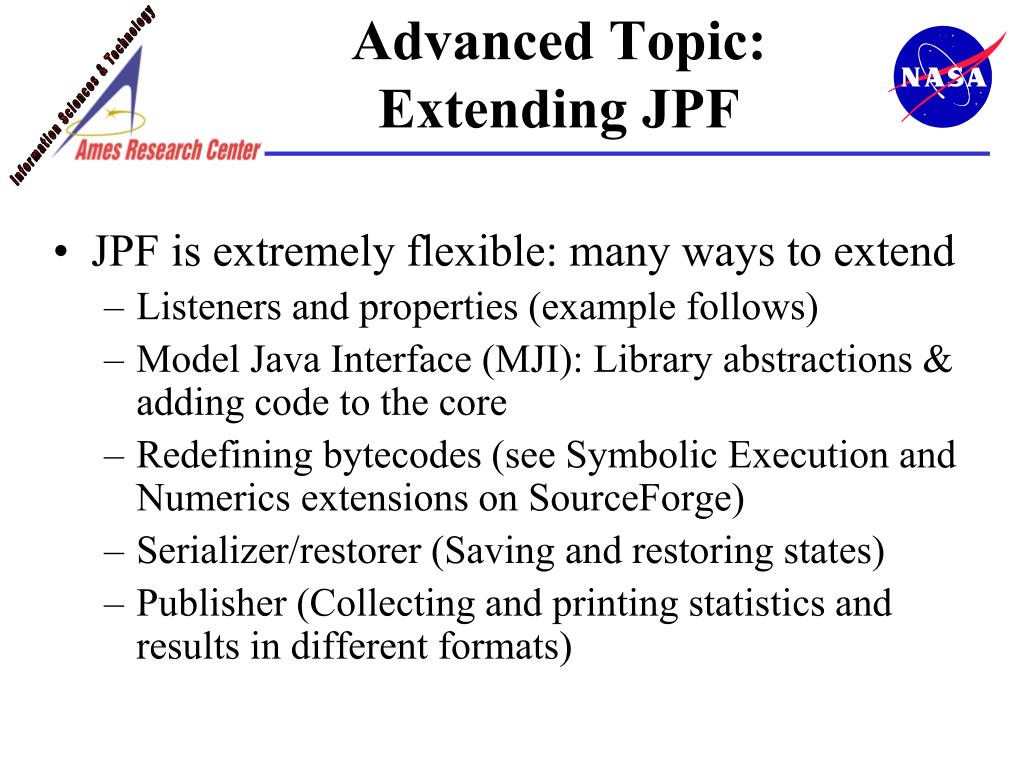 Information Sciences & Technology

Ames Research Center

Advanced Topic: Extending JPF

NASA

• JPF is extremely flexible: many ways to extend
– Listeners and properties (example follows)
– Model Java Interface (MJI): Library abstractions & adding code to the core
– Redefining bytecodes (see Symbolic Execution and Numerics extensions on SourceForge)
– Serializer/restorer (Saving and restoring states)
– Publisher (Collecting and printing statistics and results in different formats)